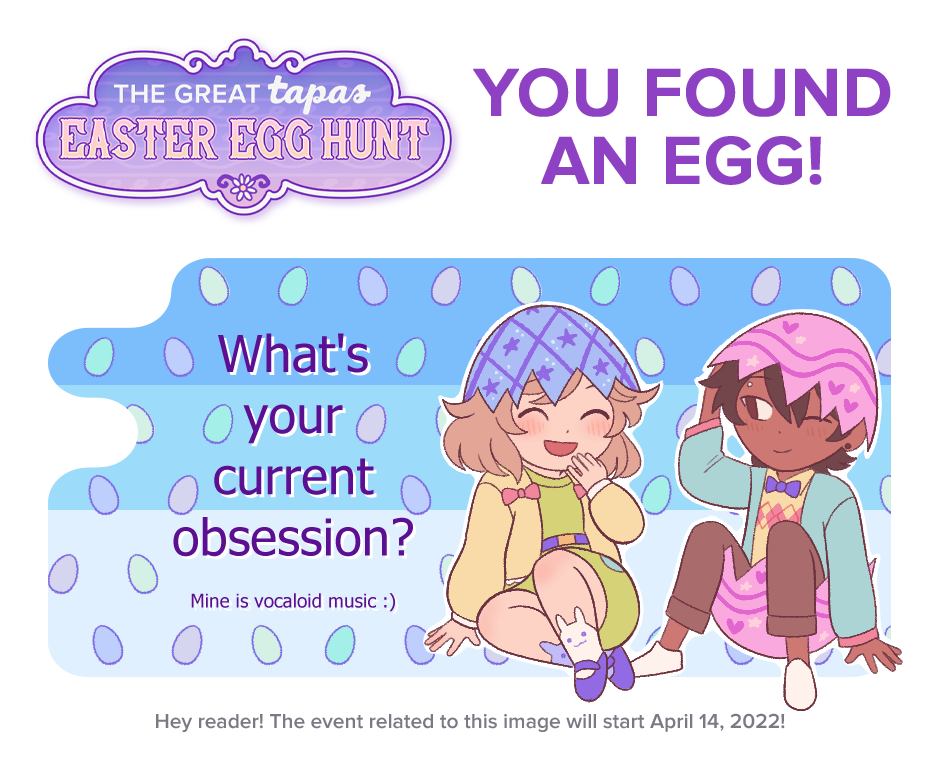 THE GREAT tapas
EASTER EGG HUNT

YOU FOUND AN EGG!

What's your current obsession?

Mine is vocaloid music :)

Hey reader! The event related to this image will start April 14, 2022!